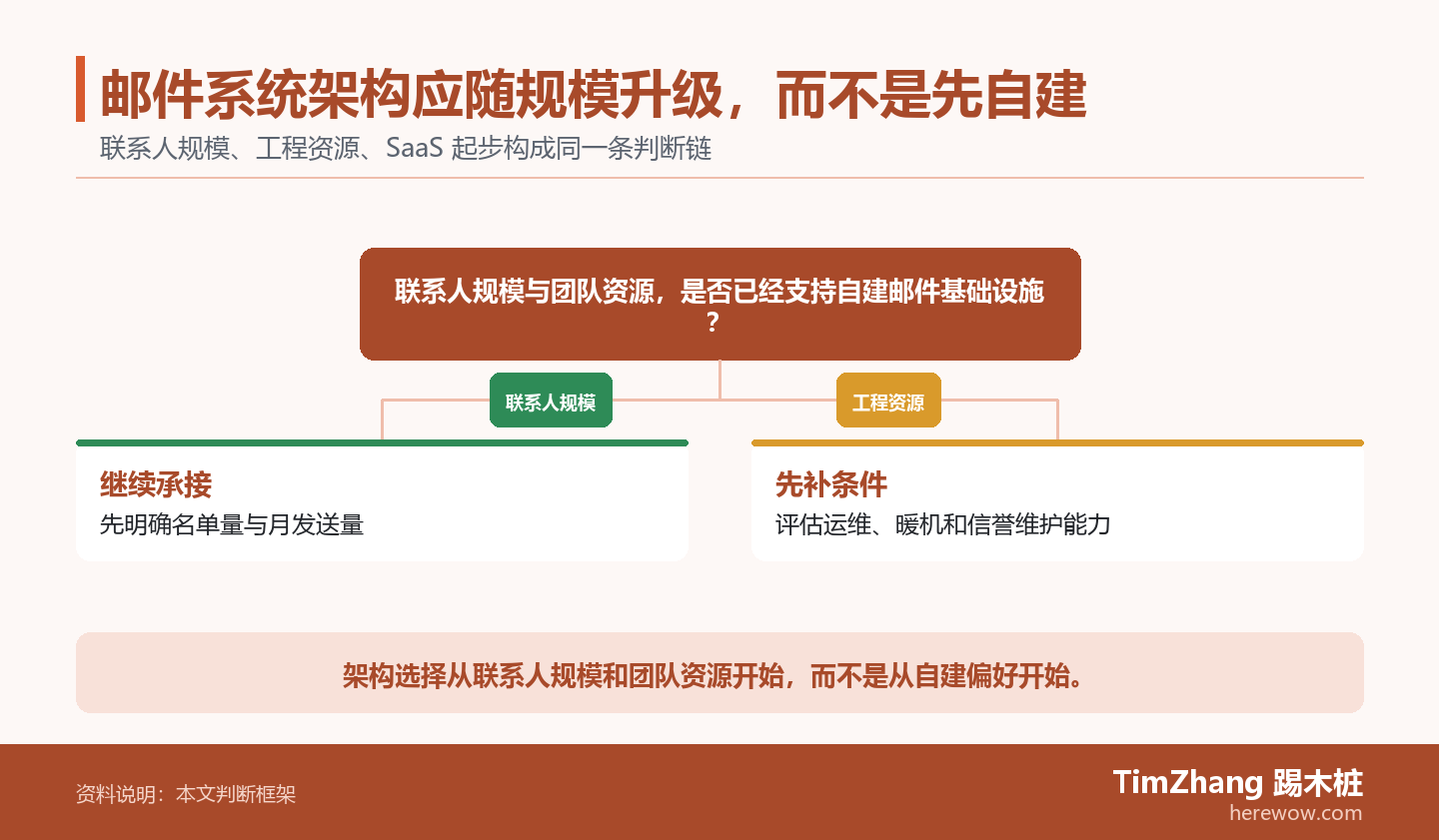 邮件系统架构应随规模升级，而不是先自建

联系人规模、工程资源、SaaS 起步构成同一条判断链

联系人规模与团队资源，是否已经支持自建邮件基础设施？

联系人规模

工程资源

继续承接

先明确名单量与月发送量

先补条件

评估运维、暖机和信誉维护能力

架构选择从联系人规模和团队资源开始，而不是从自建偏好开始。

资料说明：本文判断框架

TimZhang 踢木桩

herewow.com